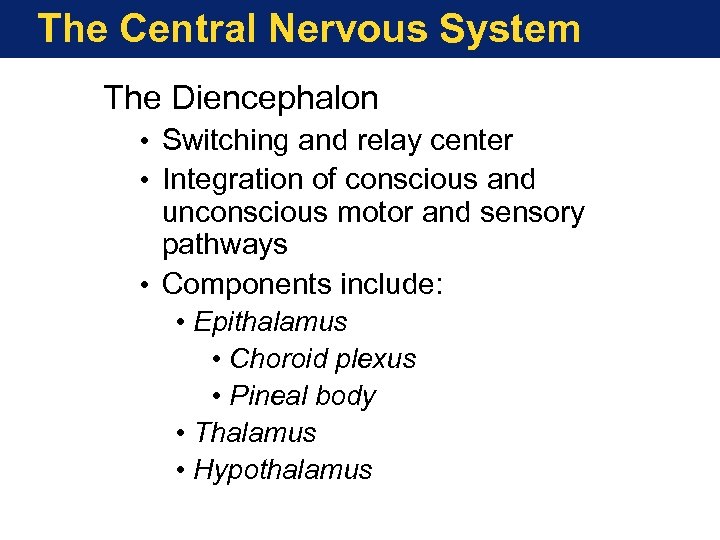 The Central Nervous System

The Diencephalon

• Switching and relay center
• Integration of conscious and unconscious motor and sensory pathways
• Components include:
  • Epithalamus
    • Choroid plexus
    • Pineal body
  • Thalamus
  • Hypothalamus